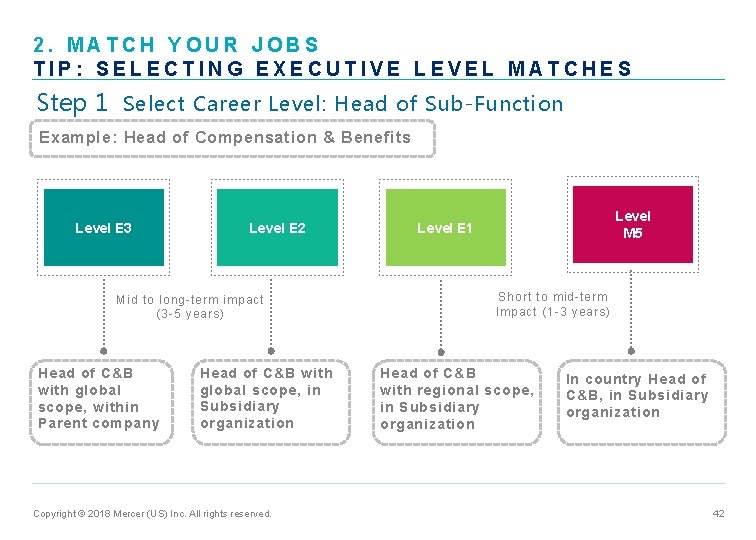 2. MATCH YOUR JOBS
TIP: SELECTING EXECUTIVE LEVEL MATCHES

Step 1 Select Career Level: Head of Sub-Function

Example: Head of Compensation & Benefits

Level E3

Level E2

Level E1

Level M5

Mid to long-term impact (3-5 years)

Short to mid-term Impact (1-3 years)

Head of C&B with global scope, within Parent company

Head of C&B with global scope, in Subsidiary organization

Head of C&B with regional scope, in Subsidiary organization

In country Head of C&B, in Subsidiary organization

Copyright © 2018 Mercer (US) Inc. All rights reserved.

42